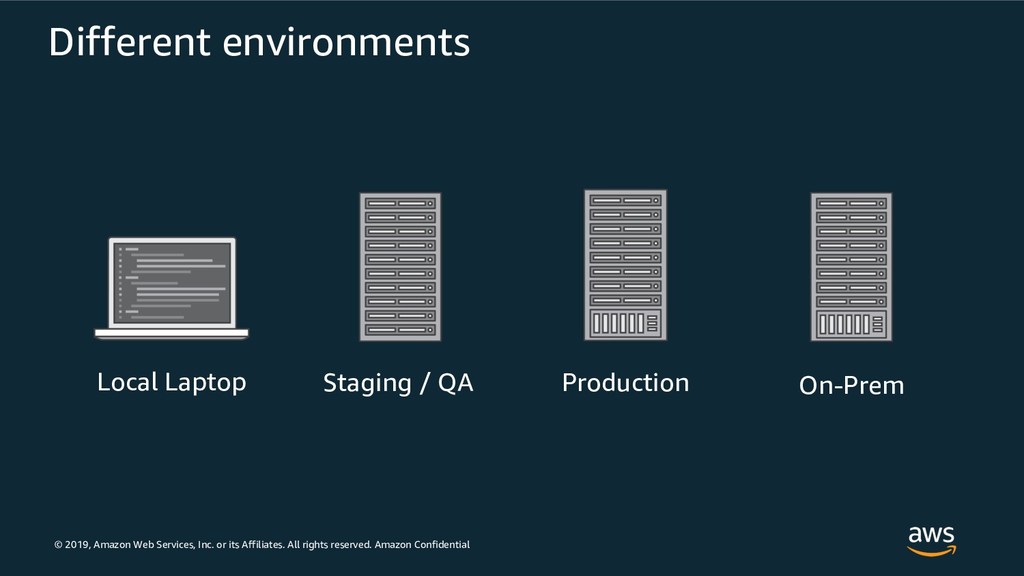 Different environments

Local Laptop

Staging / QA

Production

On-Prem

© 2019, Amazon Web Services, Inc. or its Affiliates. All rights reserved. Amazon Confidential

aws